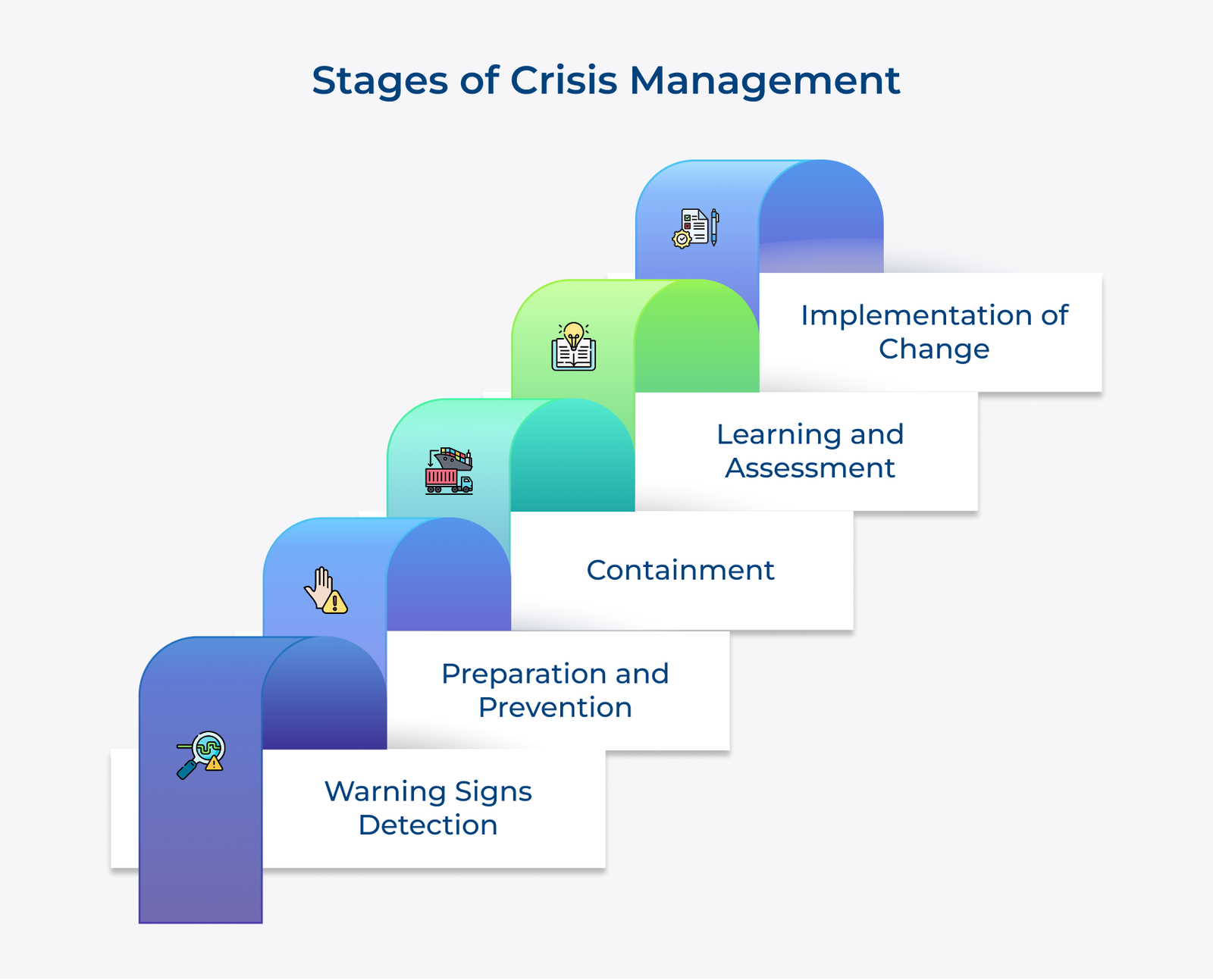 Stages of Crisis Management

Implementation of Change

Learning and Assessment

Containment

Preparation and Prevention

Warning Signs Detection